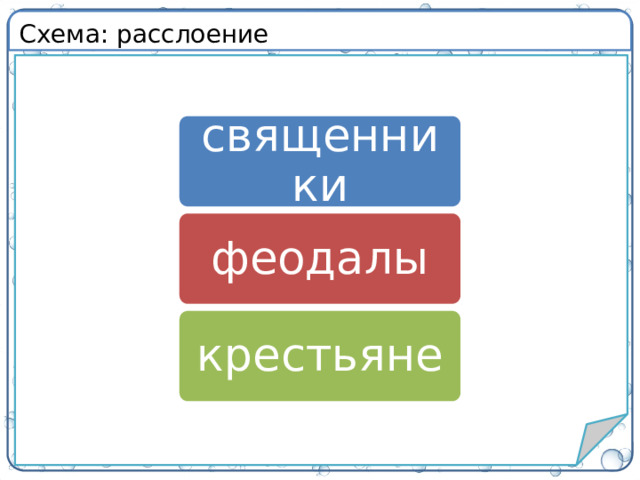 Схема: расслоение

священники

феодалы

крестьяне